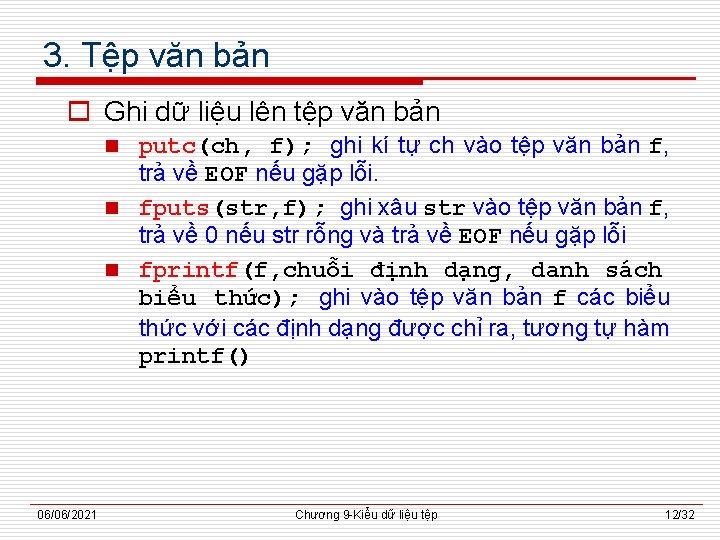 3. Tệp văn bản

Ghi dữ liệu lên tệp văn bản

putc(ch, f); ghi kí tự ch vào tệp văn bản f, trả về EOF nếu gặp lỗi.

fputs(str,f); ghi xâu str vào tệp văn bản f, trả về 0 nếu str rỗng và trả về EOF nếu gặp lỗi

fprintf(f,chuỗi định dạng, danh sách biểu thức); ghi vào tệp văn bản f các biểu thức với các định dạng được chỉ ra, tương tự hàm printf()

06/06/2021 Chương 9-Kiểu dữ liệu tệp 12/32